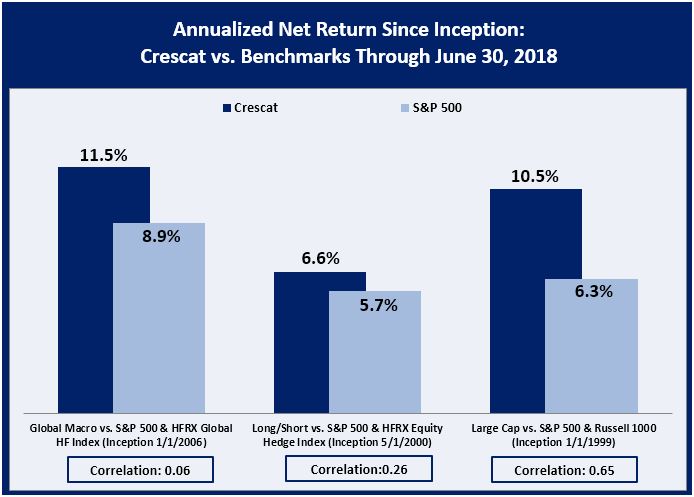 Annualized Net Return Since Inception:
Crescat vs. Benchmarks Through June 30, 2018

Crescat
S&P 500

11.5%
8.9%
6.6%
5.7%
10.5%
6.3%

Global Macro vs. S&P 500 & HFRX Global HF Index (Inception 1/1/2006)

Long/Short vs. S&P 500 & HFRX Equity Hedge Index (Inception 5/1/2000)

Large Cap vs. S&P 500 & Russell 1000 (Inception 1/1/1999)

Correlation: 0.06

Correlation:0.26

Correlation: 0.65